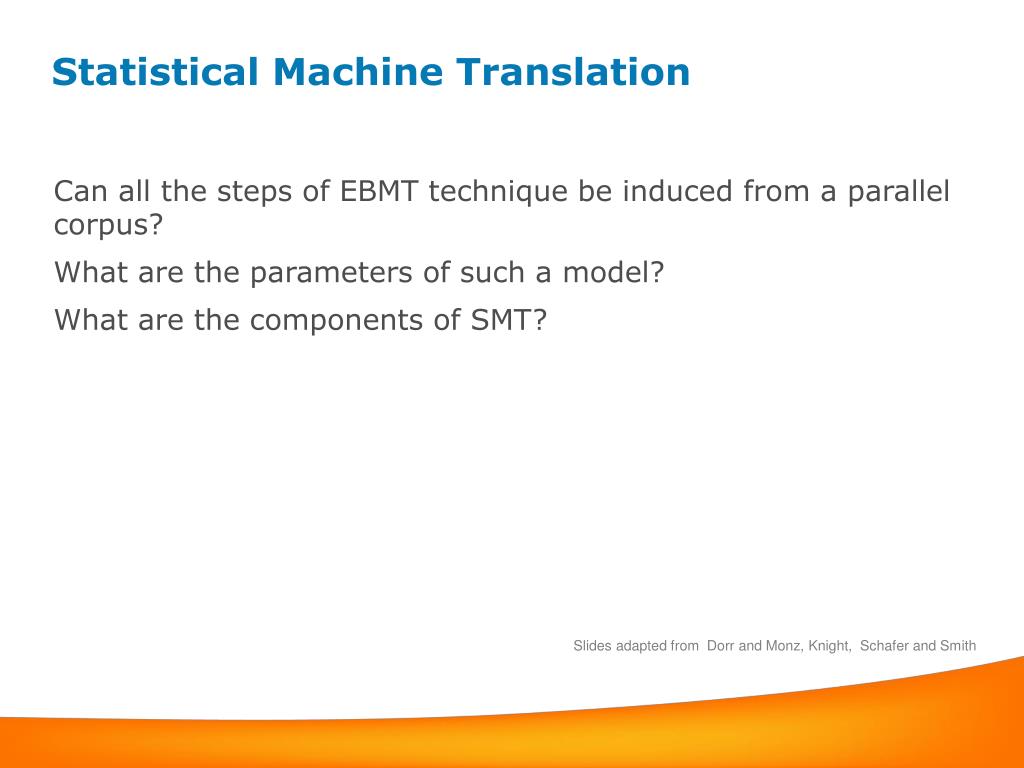 Statistical Machine Translation

Can all the steps of EBMT technique be induced from a parallel corpus?

What are the parameters of such a model?

What are the components of SMT?

Slides adapted from Dorr and Monz, Knight, Schafer and Smith